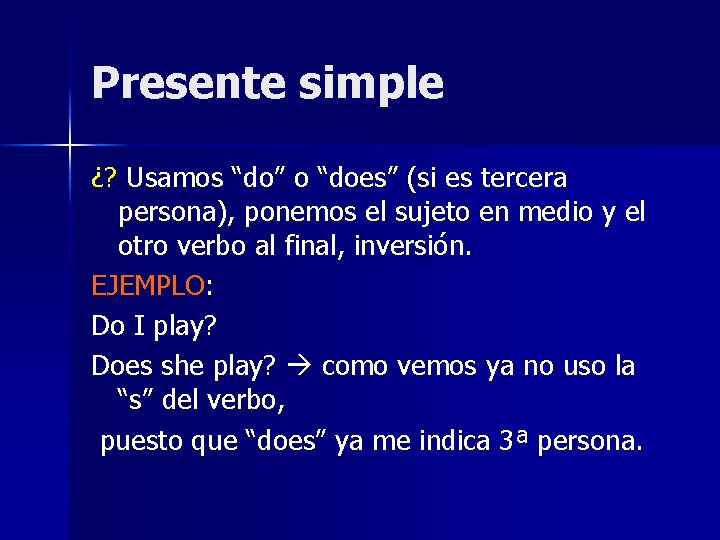 Presente simple

¿? Usamos “do” o “does” (si es tercera persona), ponemos el sujeto en medio y el otro verbo al final, inversión.

EJEMPLO:

Do I play?

Does she play? → como vemos ya no uso la “s” del verbo,

puesto que “does” ya me indica 3ª persona.